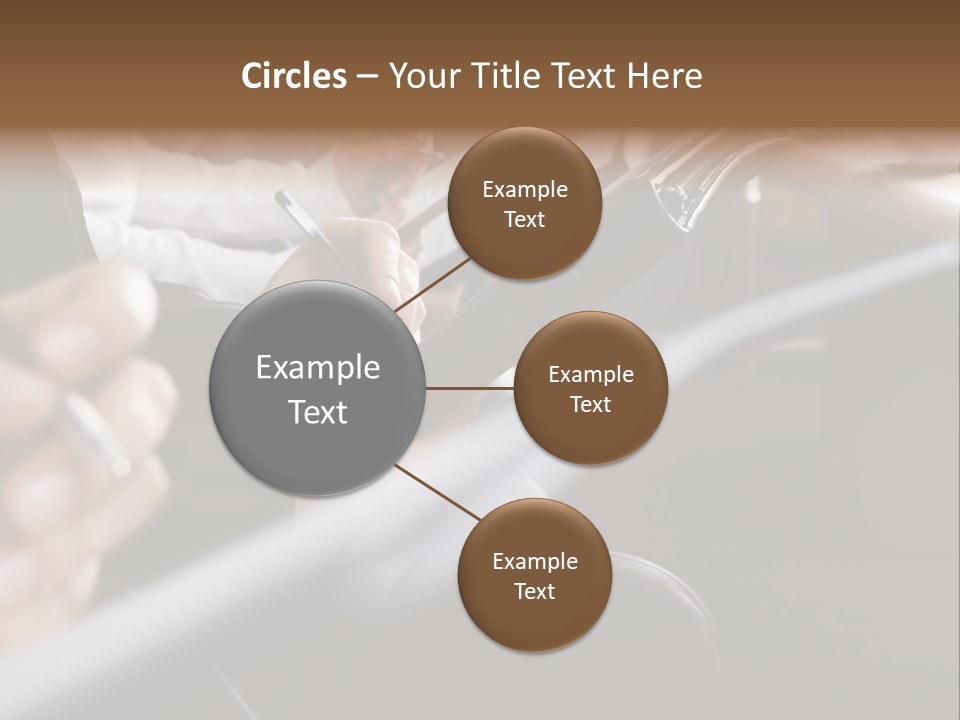 Circles – Your Title Text Here

Example Text

Example Text

Example Text

Example Text